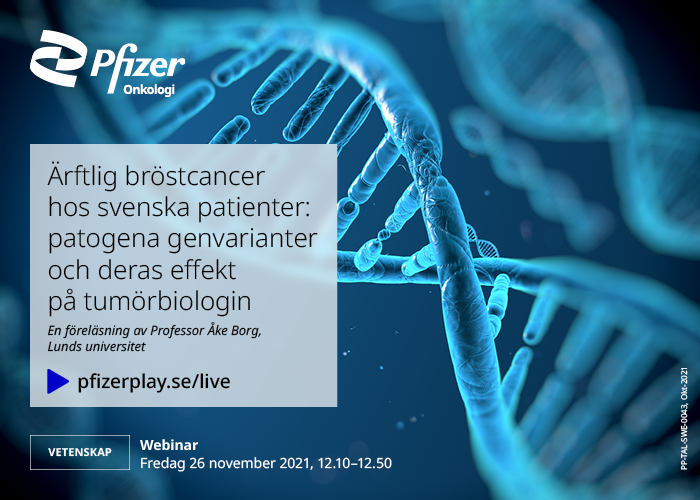 Pfizer
Onkologi

Ärftlig bröstcancer hos svenska patienter: patogena genvarianter och deras effekt på tumörbiologin

En föreläsning av Professor Åke Borg, Lunds universitet

pfizerplay.se/live

VETENSKAP

Webinar
Fredag 26 november 2021, 12.10–12.50

PP-TAL-SWE-0043, Okt-2021